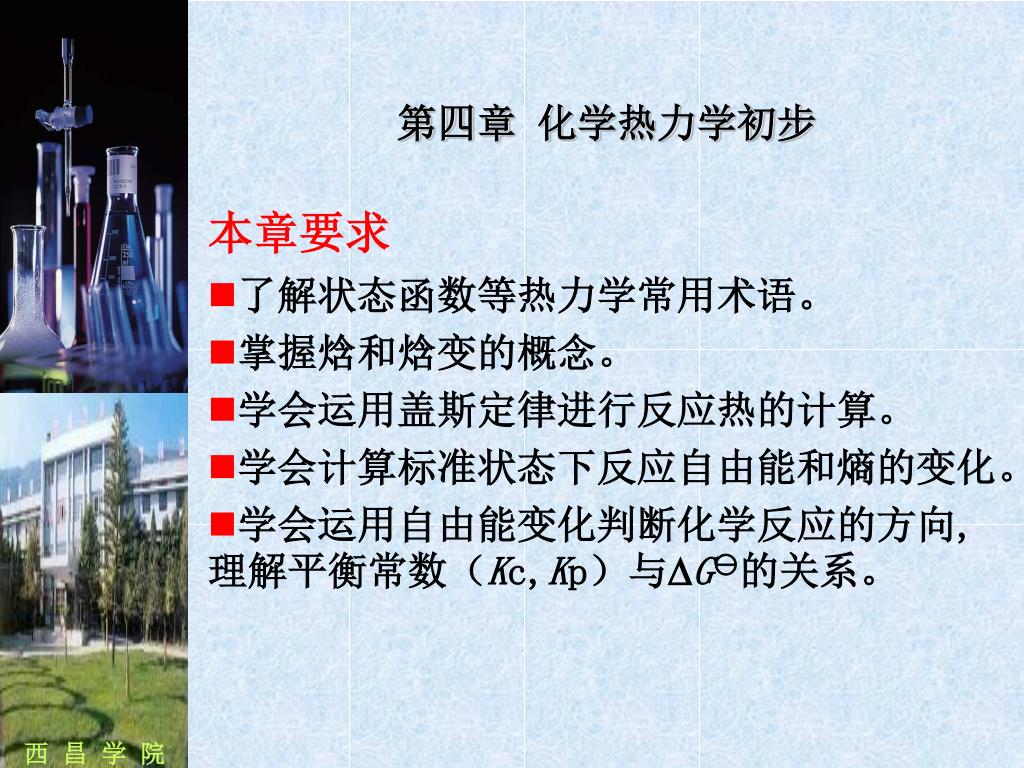 第四章 化学热力学初步

本章要求

■了解状态函数等热力学常用术语。

■掌握焓和焓变的概念。

■学会运用盖斯定律进行反应热的计算。

■学会计算标准状态下反应自由能和熵的变化。

■学会运用自由能变化判断化学反应的方向，理解平衡常数（$K$c, $K$p）与$\Delta G^{\ominus}$的关系。

西 昌 学 院